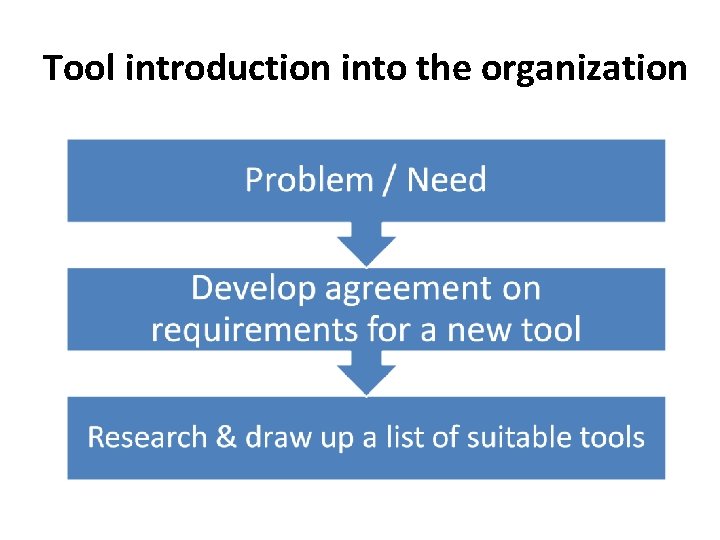 Tool introduction into the organization

Problem / Need

Develop agreement on requirements for a new tool

Research & draw up a list of suitable tools